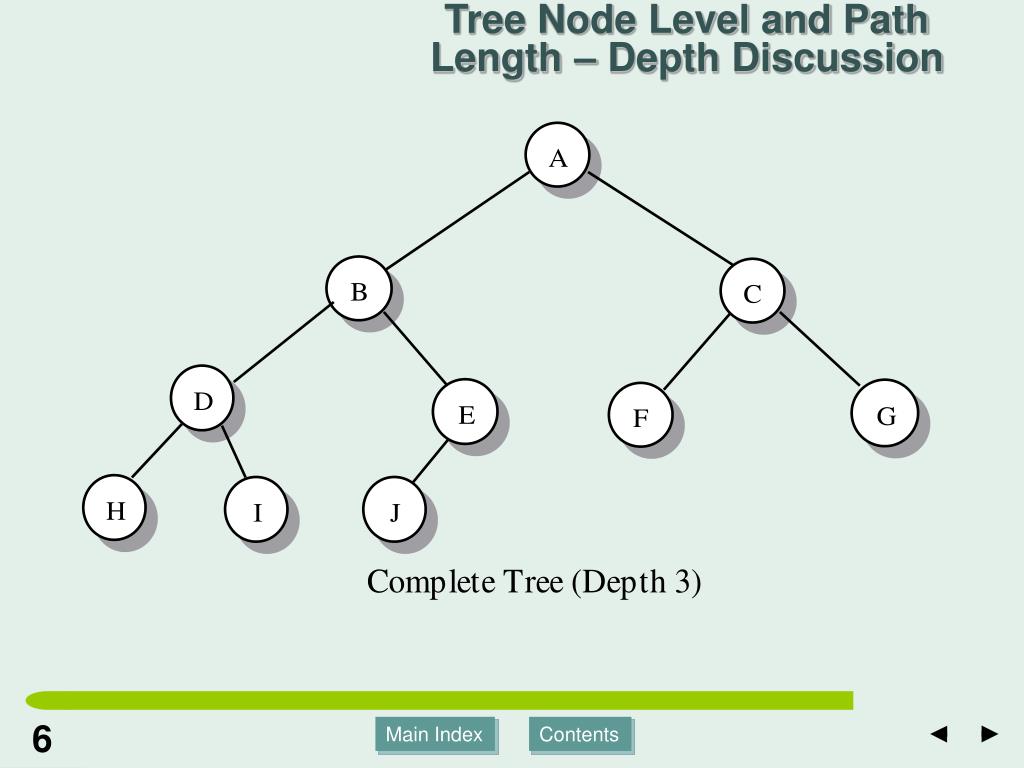 Tree Node Level and Path Length – Depth Discussion

A
B
C
D
E
F
G
H
I
J

Complete Tree (Depth 3)

6

Main Index

Contents

◄ ►